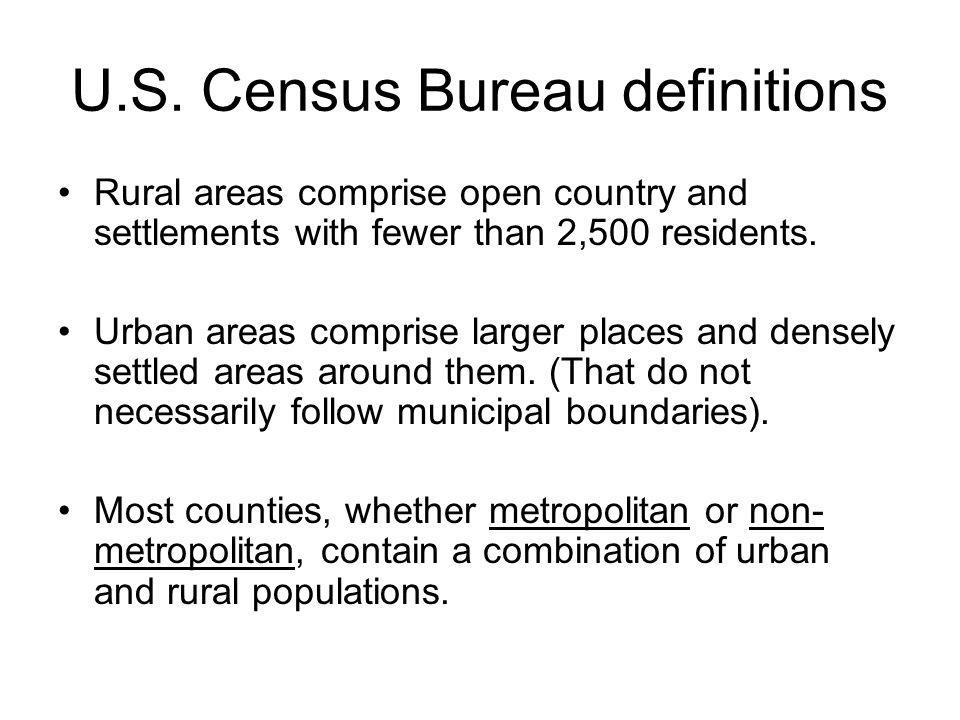 U.S. Census Bureau definitions

• Rural areas comprise open country and settlements with fewer than 2,500 residents.

• Urban areas comprise larger places and densely settled areas around them. (That do not necessarily follow municipal boundaries).

• Most counties, whether metropolitan or non-metropolitan, contain a combination of urban and rural populations.